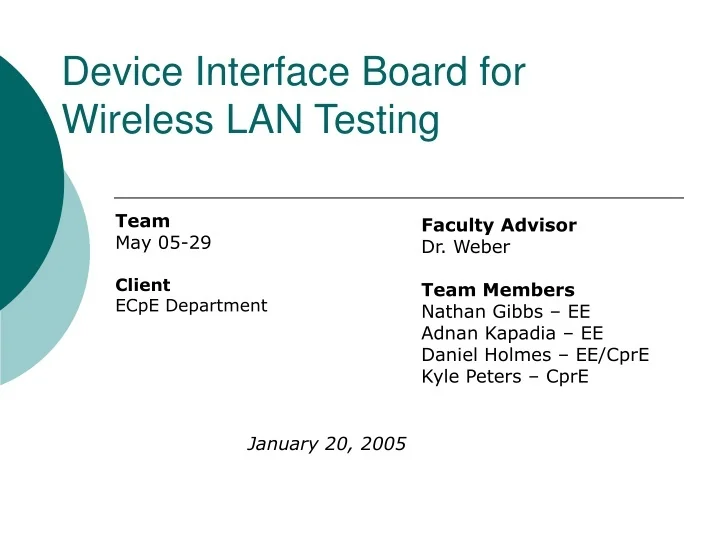 Device Interface Board for Wireless LAN Testing

Team
May 05-29

Client
ECpE Department

Faculty Advisor
Dr. Weber

Team Members
Nathan Gibbs – EE
Adnan Kapadia – EE
Daniel Holmes – EE/CprE
Kyle Peters – CprE

January 20, 2005